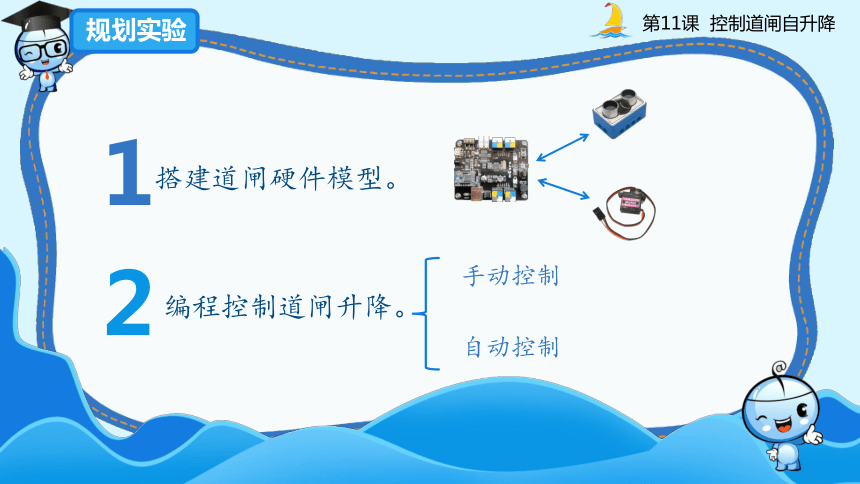 规划实验

第11课 控制道闸自升降

1 搭建道闸硬件模型。

2 编程控制道闸升降。

手动控制

自动控制